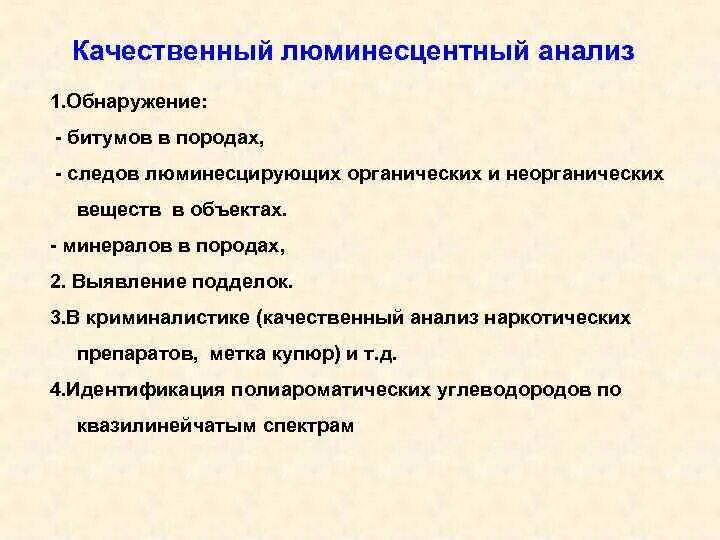 Качественный люминесцентный анализ

1.Обнаружение:

- битумов в породах,

- следов люминесцирующих органических и неорганических веществ в объектах.

- минералов в породах,

2. Выявление подделок.

3.В криминалистике (качественный анализ наркотических препаратов, метка купюр) и т.д.

4.Идентификация полиароматических углеводородов по квазилинейчатым спектрам